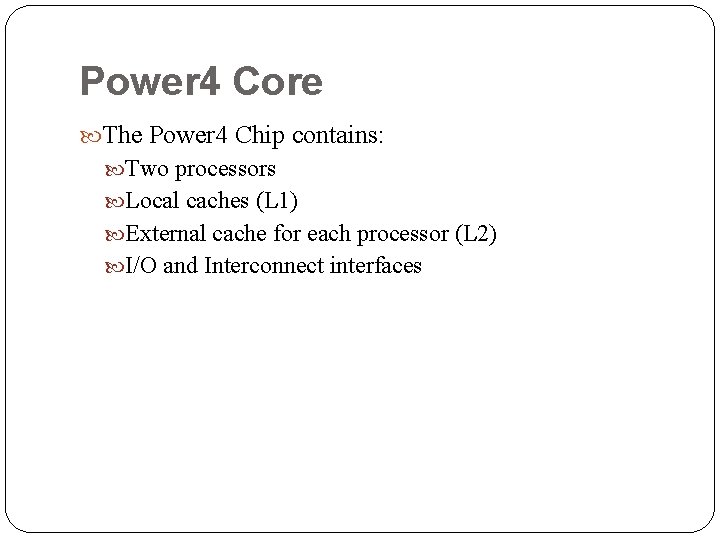 Power4 Core

The Power4 Chip contains:

Two processors

Local caches (L1)

External cache for each processor (L2)

I/O and Interconnect interfaces